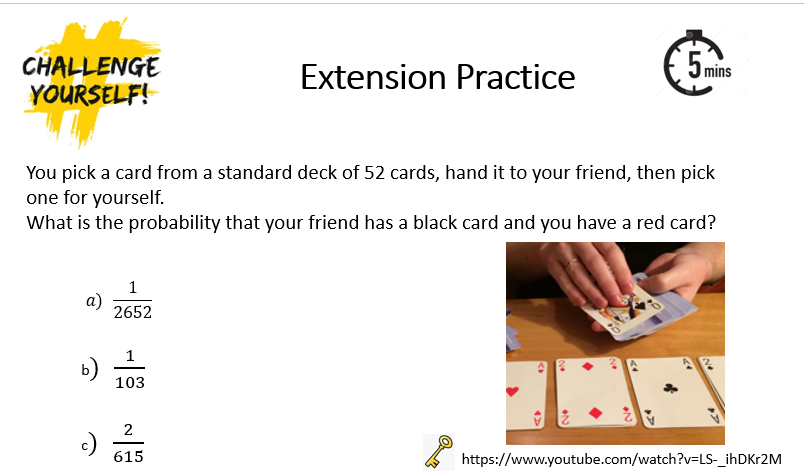 CHALLENGE YOURSELF!

Extension Practice

5 mins

You pick a card from a standard deck of 52 cards, hand it to your friend, then pick one for yourself.
What is the probability that your friend has a black card and you have a red card?

a) $\frac{1}{2652}$

b) $\frac{1}{103}$

c) $\frac{2}{615}$

https://www.youtube.com/watch?v=LS-_ihDKr2M